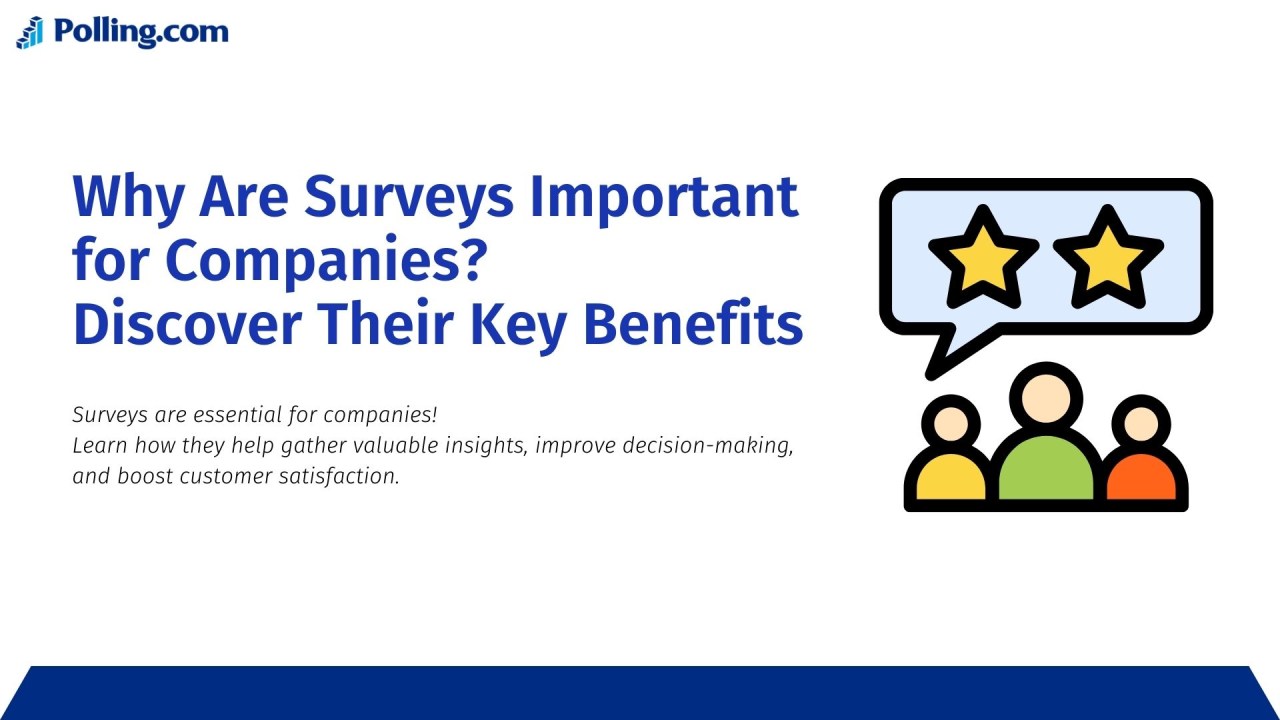 Polling.com

Why Are Surveys Important for Companies?
Discover Their Key Benefits

Surveys are essential for companies!
Learn how they help gather valuable insights, improve decision-making, and boost customer satisfaction.